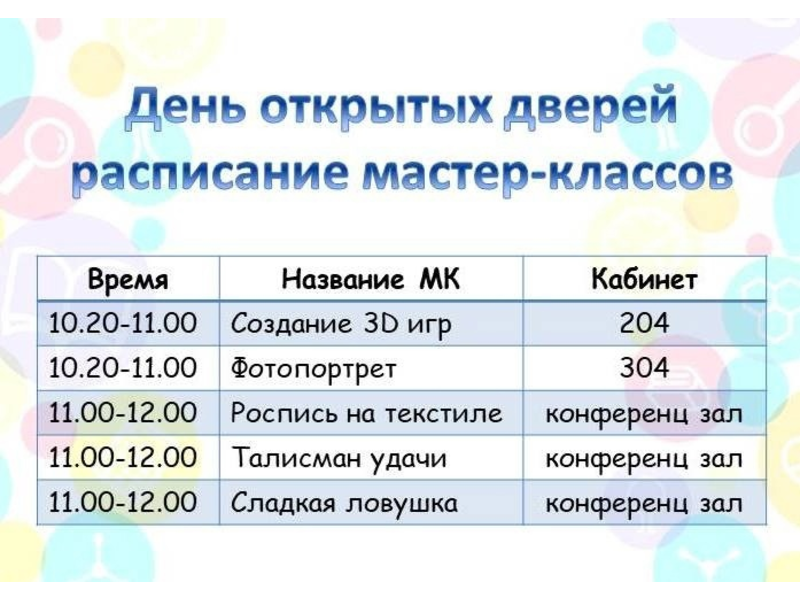 День открытых дверей
расписание мастер-классов

| Время | Название МК | Кабинет |
|---|---|---|
| 10.20-11.00 | Создание 3D игр | 204 |
| 10.20-11.00 | Фотопортрет | 304 |
| 11.00-12.00 | Роспись на текстиле | конференц зал |
| 11.00-12.00 | Талисман удачи | конференц зал |
| 11.00-12.00 | Сладкая ловушка | конференц зал |